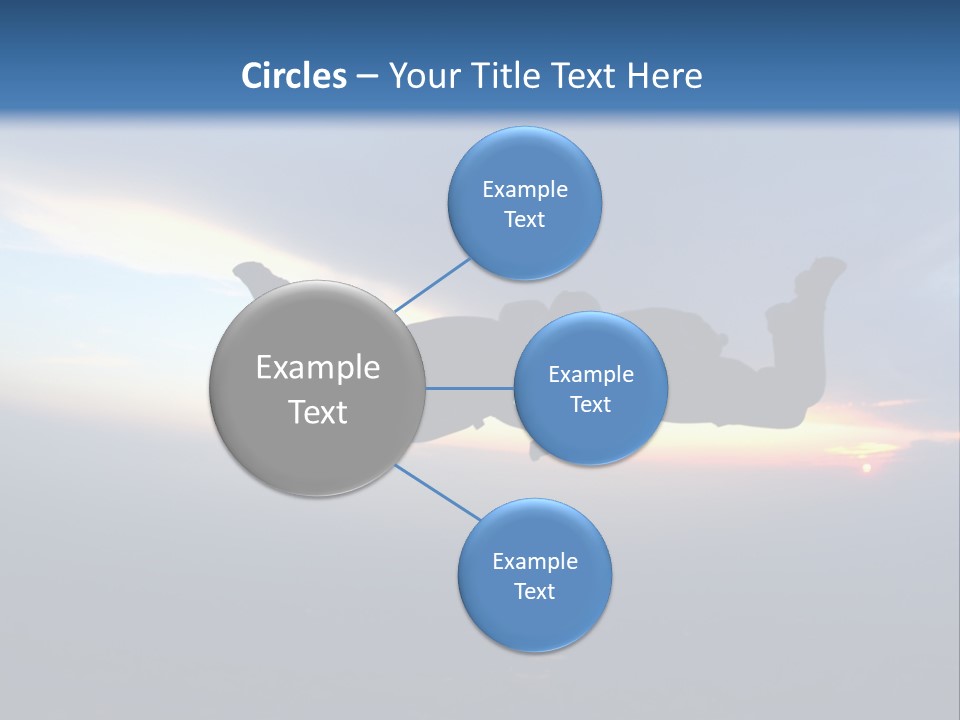 Circles – Your Title Text Here

Example Text

Example Text

Example Text

Example Text